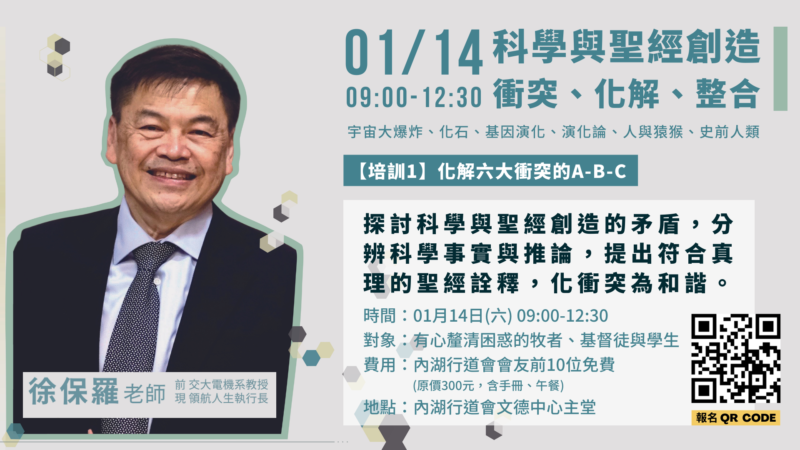 01/14 科學與聖經創造
09:00-12:30 衝突、化解、整合

宇宙大爆炸、化石、基因演化、演化論、人與猿猴、史前人類

【培訓1】化解六大衝突的A-B-C

探討科學與聖經創造的矛盾，分辨科學事實與推論，提出符合真理的聖經詮釋，化衝突為和諧。

時間：01月14日(六) 09:00-12:30
對象：有心釐清困惑的牧者、基督徒與學生
費用：內湖行道會會友前10位免費
(原價300元，含手冊、午餐)
地點：內湖行道會文德中心主堂

報名 QR CODE

徐保羅 老師
前 交大電機系教授
現 領航人生執行長